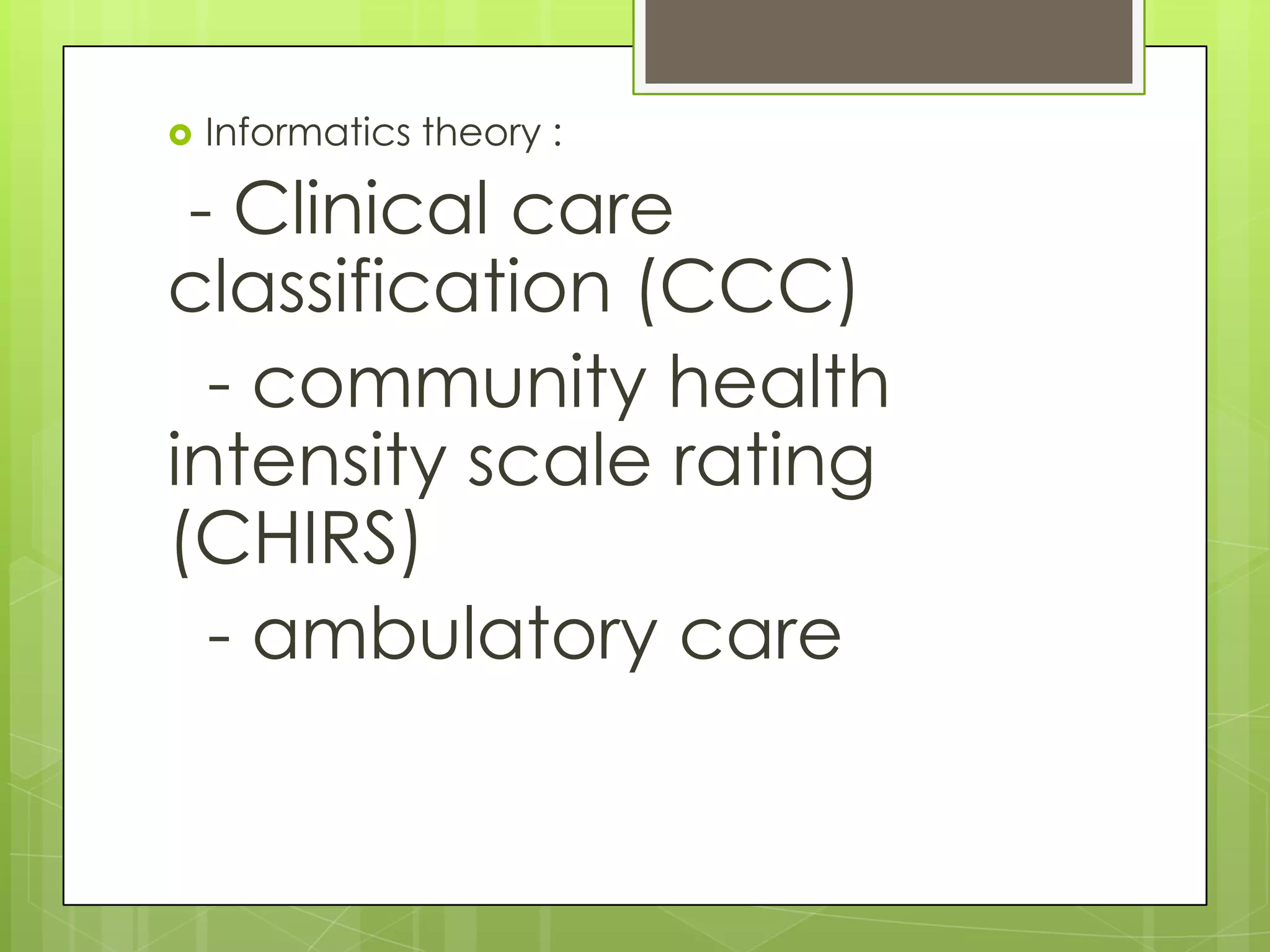 Informatics theory :

- Clinical care classification (CCC)

- community health intensity scale rating (CHIRS)

- ambulatory care